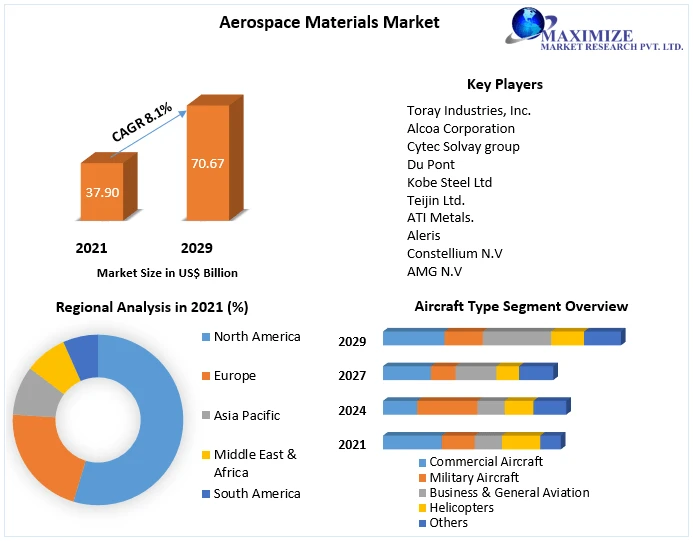 Aerospace Materials Market

MAXIMIZE
MARKET RESEARCH PVT. LTD.

CAGR 8.1%

37.90

70.67

2021

2029

Market Size in US$ Billion

Key Players

Toray Industries, Inc.
Alcoa Corporation
Cytec Solvay group
Du Pont
Kobe Steel Ltd
Teijin Ltd.
ATI Metals.
Aleris
Constellium N.V
AMG N.V

Regional Analysis in 2021 (%)

North America
Europe
Asia Pacific
Middle East & Africa
South America

Aircraft Type Segment Overview

2029
2027
2024
2021

Commercial Aircraft
Military Aircraft
Business & General Aviation
Helicopters
Others